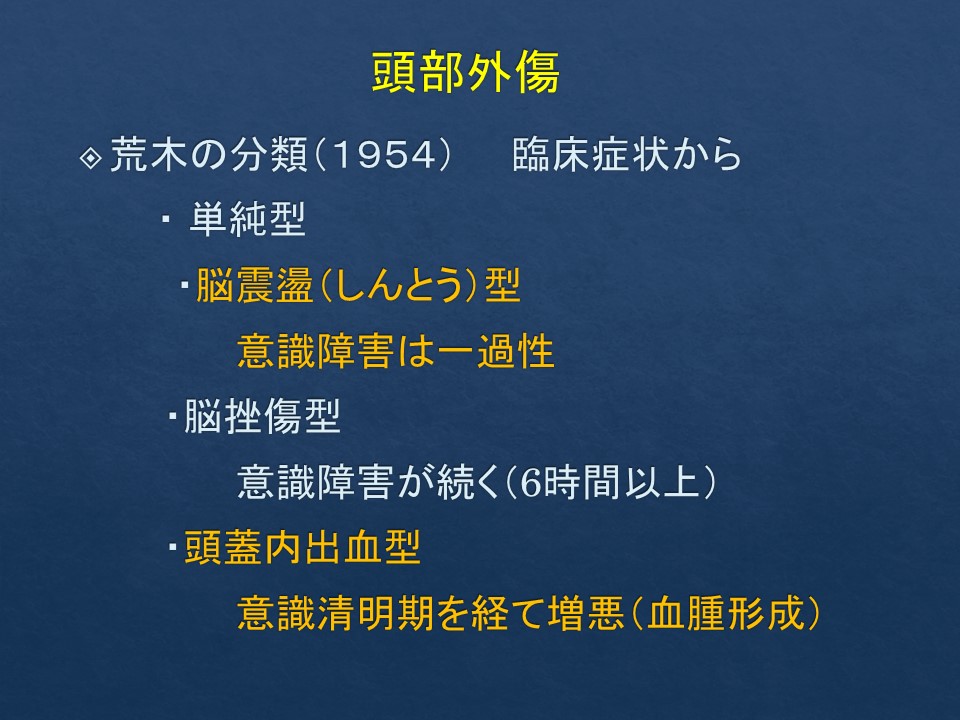 頭部外傷

◈ 荒木の分類（1954）　臨床症状から

・ 単純型

・脳震盪（しんとう）型

意識障害は一過性

・脳挫傷型

意識障害が続く（6時間以上）

・頭蓋内出血型

意識清明期を経て増悪（血腫形成）